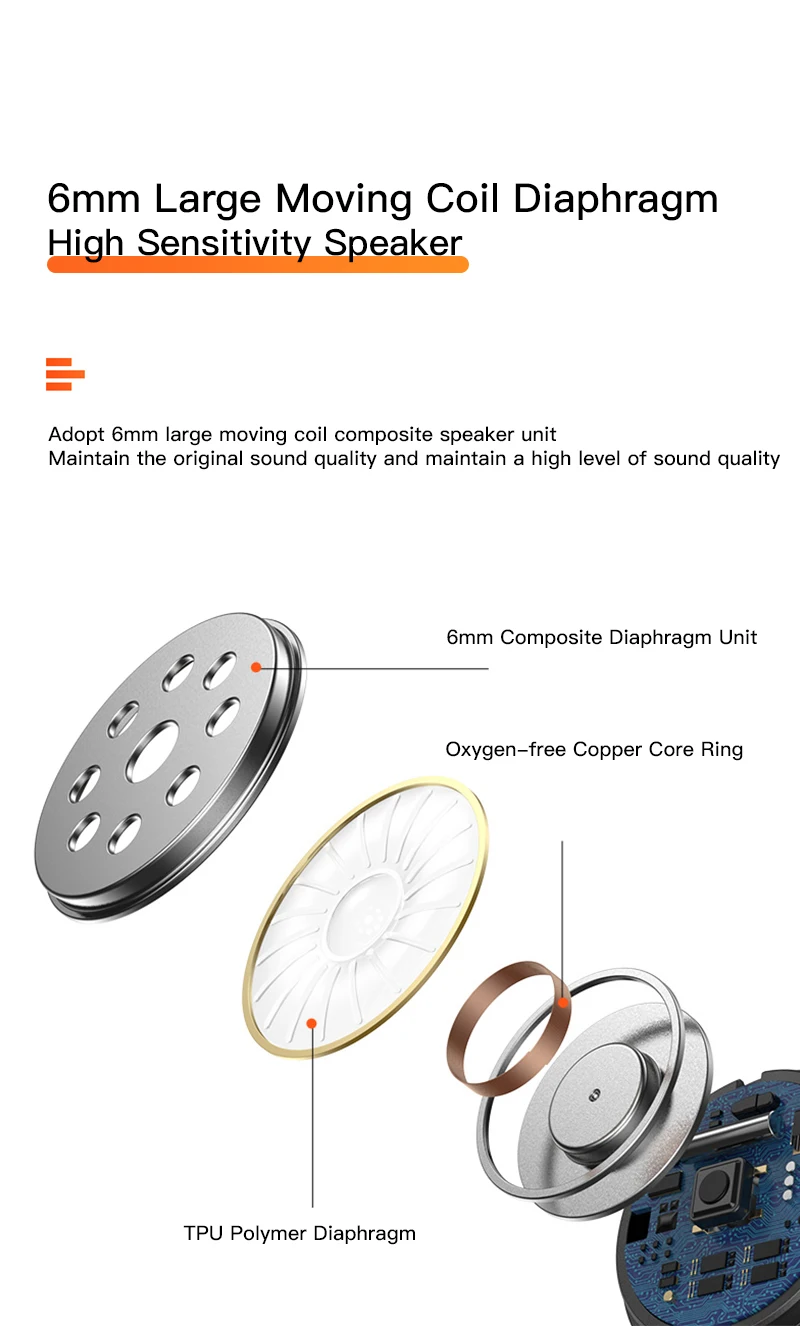 6mm Large Moving Coil Diaphragm
High Sensitivity Speaker

Adopt 6mm large moving coil composite speaker unit
Maintain the original sound quality and maintain a high level of sound quality

6mm Composite Diaphragm Unit

Oxygen-free Copper Core Ring

TPU Polymer Diaphragm